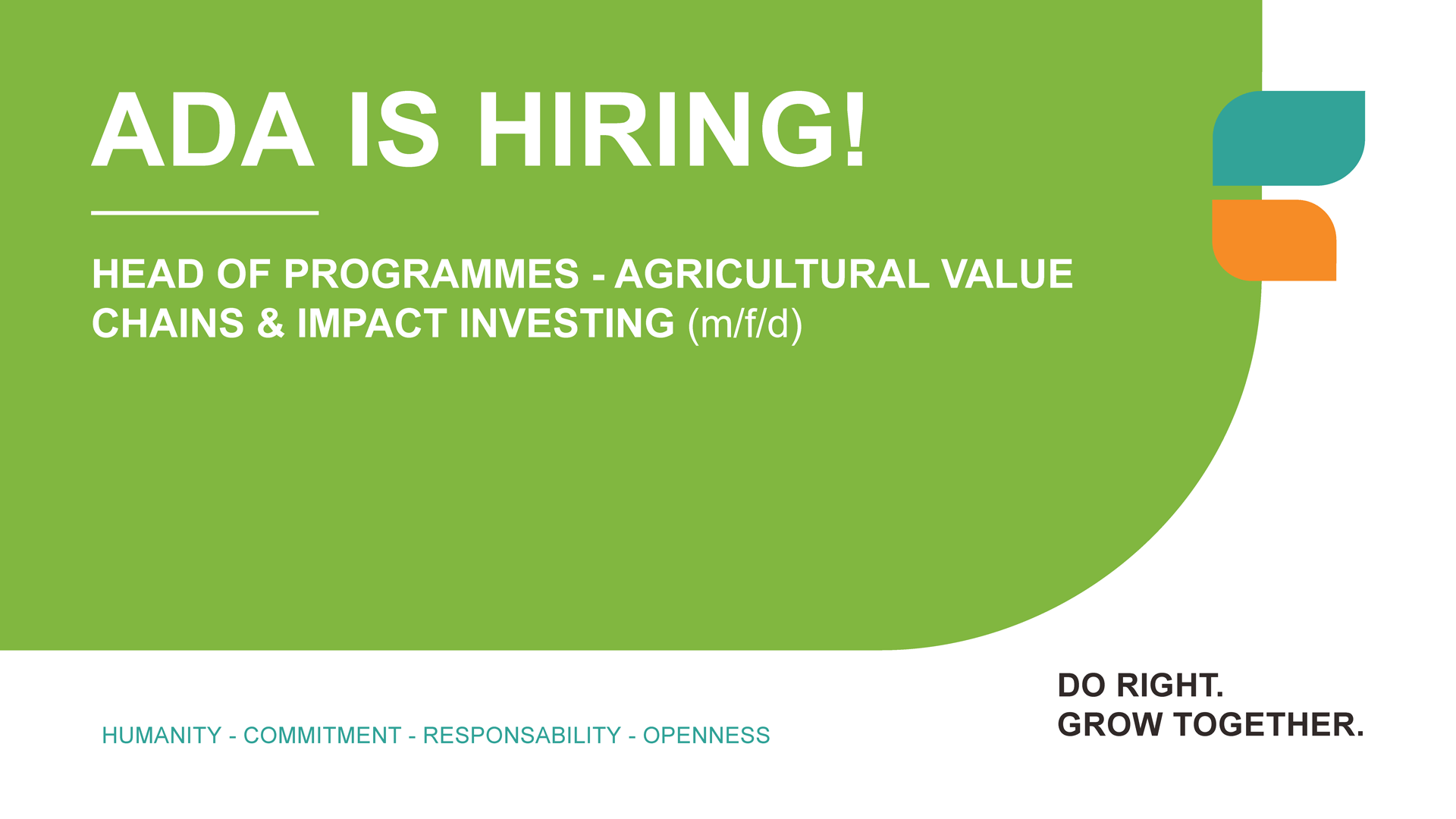 ADA IS HIRING!

HEAD OF PROGRAMMES - AGRICULTURAL VALUE CHAINS & IMPACT INVESTING (m/f/d)

HUMANITY - COMMITMENT - RESPONSABILITY - OPENNESS

DO RIGHT.
GROW TOGETHER.